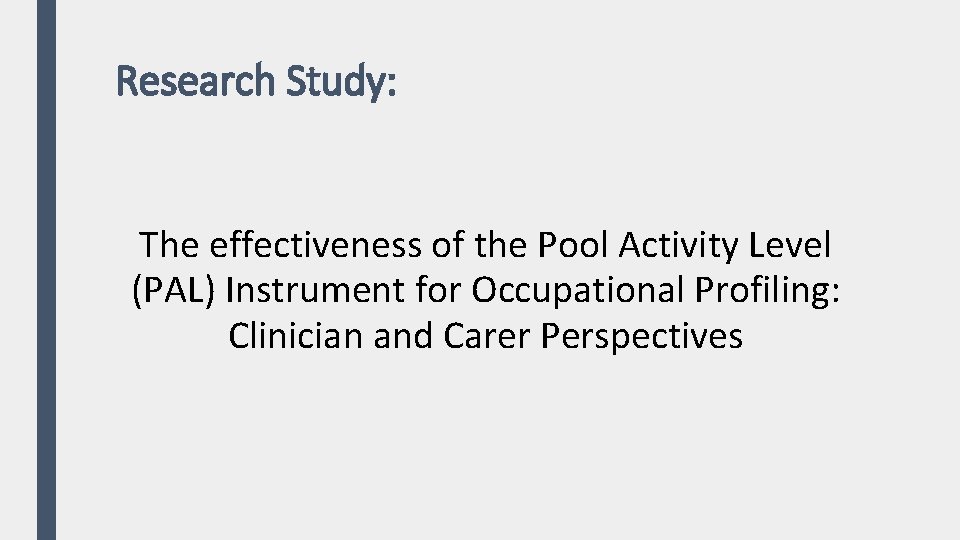 Research Study:

The effectiveness of the Pool Activity Level (PAL) Instrument for Occupational Profiling: Clinician and Carer Perspectives